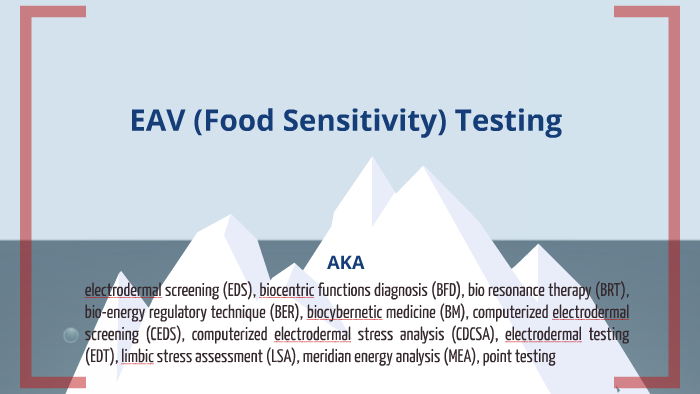 EAV (Food Sensitivity) Testing

AKA

electrodermal screening (EDS), biocentric functions diagnosis (BFD), bio resonance therapy (BRT), bio-energy regulatory technique (BER), biocybernetic medicine (BM), computerized electrodermal screening (CEDS), computerized electrodermal stress analysis (CDCSA), electrodermal testing (EDT), limbic stress assessment (LSA), meridian energy analysis (MEA), point testing